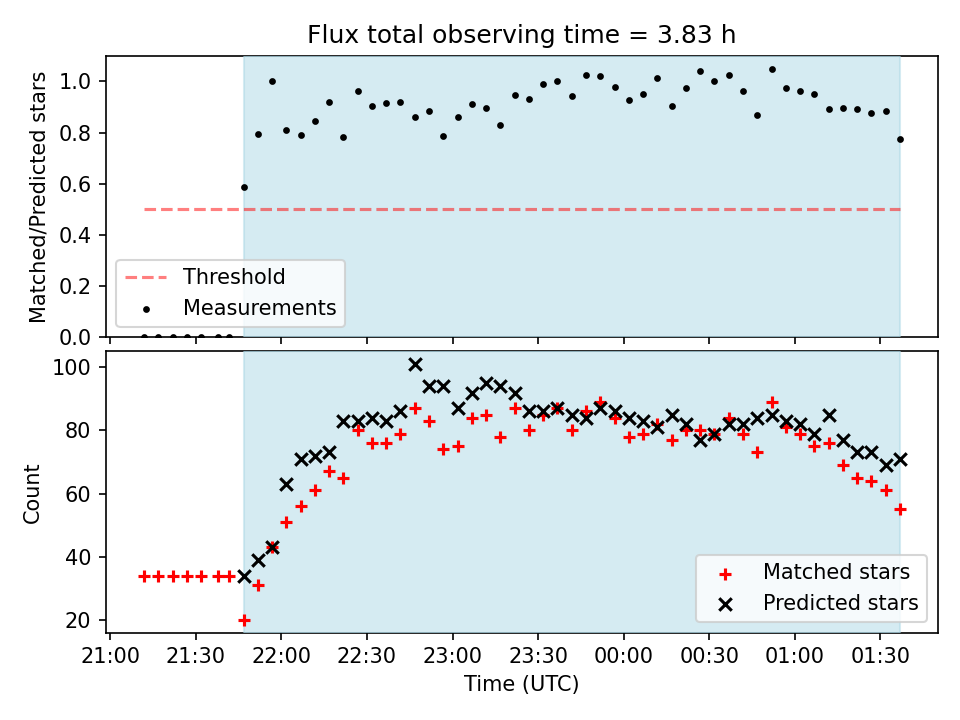 Flux total observing time = 3.83 h

Matched/Predicted stars

1.0
0.8
0.6
0.4
0.2
0.0

Threshold
Measurements

Count

100
80
60
40
20

Matched stars
Predicted stars

21:00 21:30 22:00 22:30 23:00 23:30 00:00 00:30 01:00 01:30
Time (UTC)